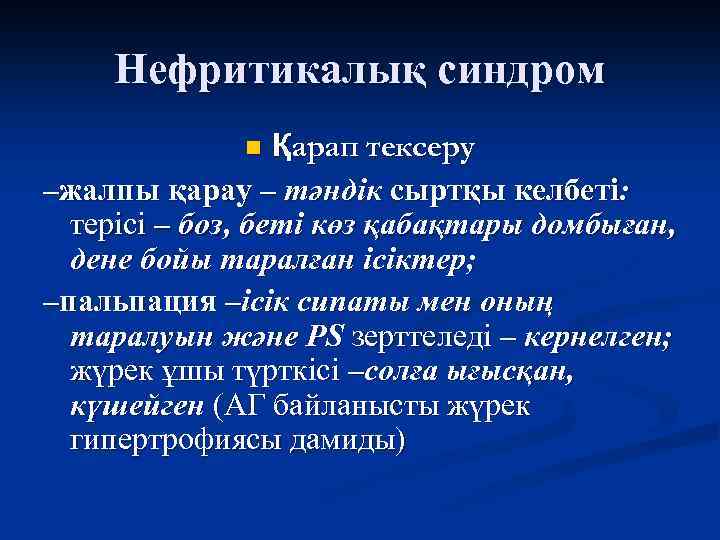 Нефритикалық синдром

Қарап тексеру

–жалпы қарау – тәндік сыртқы келбеті: терісі – боз, беті көз қабақтары домбыған, дене бойы таралған ісіктер;

–пальпация –ісік сипаты мен оның таралуын және PS зерттеледі – кернелген; жүрек ұшы түрткісі –солға ығысқан, күшейген (АГ байланысты жүрек гипертрофиясы дамиды)